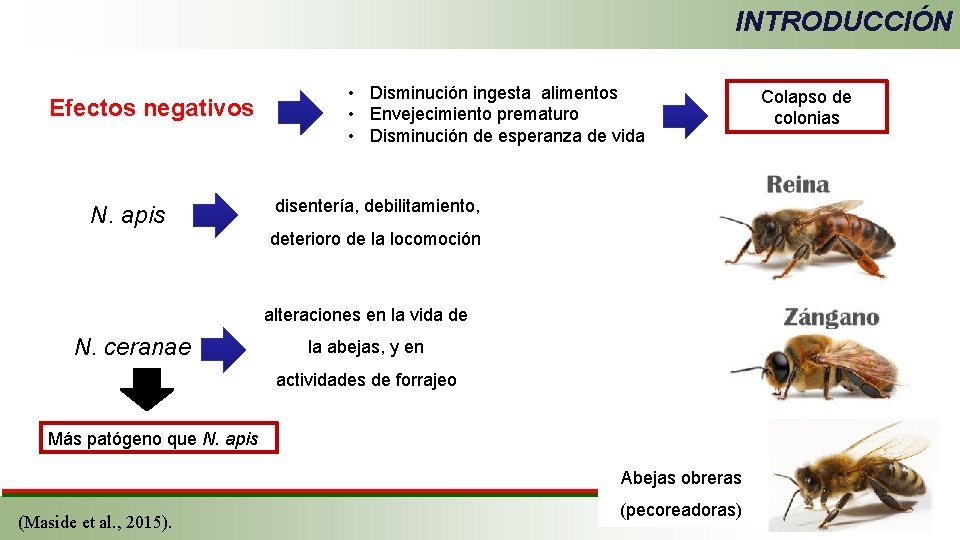 INTRODUCCIÓN

Efectos negativos

• Disminución ingesta alimentos
• Envejecimiento prematuro
• Disminución de esperanza de vida

Colapso de colonias

N. apis

disentería, debilitamiento, deterioro de la locomoción

Reina

N. ceranae

alteraciones en la vida de la abejas, y en actividades de forrajeo

Zángano

Más patógeno que N. apis

Abejas obreras (pecoreadoras)

(Maside et al., 2015).